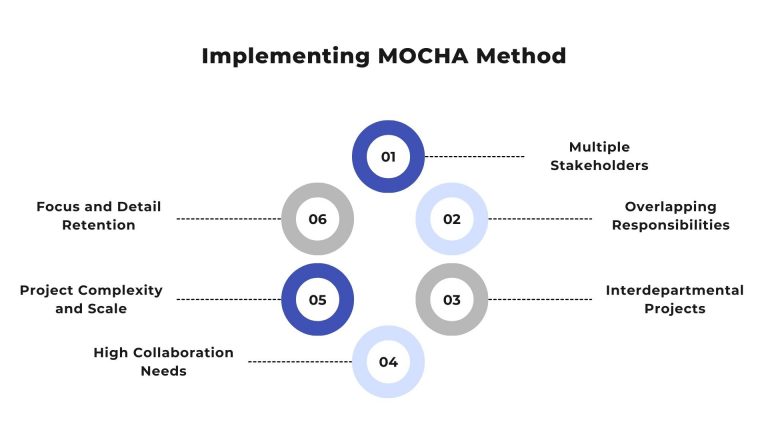 Implementing MOCHA Method

01
Multiple Stakeholders

02
Overlapping Responsibilities

03
Interdepartmental Projects

04
High Collaboration Needs

05
Project Complexity and Scale

06
Focus and Detail Retention